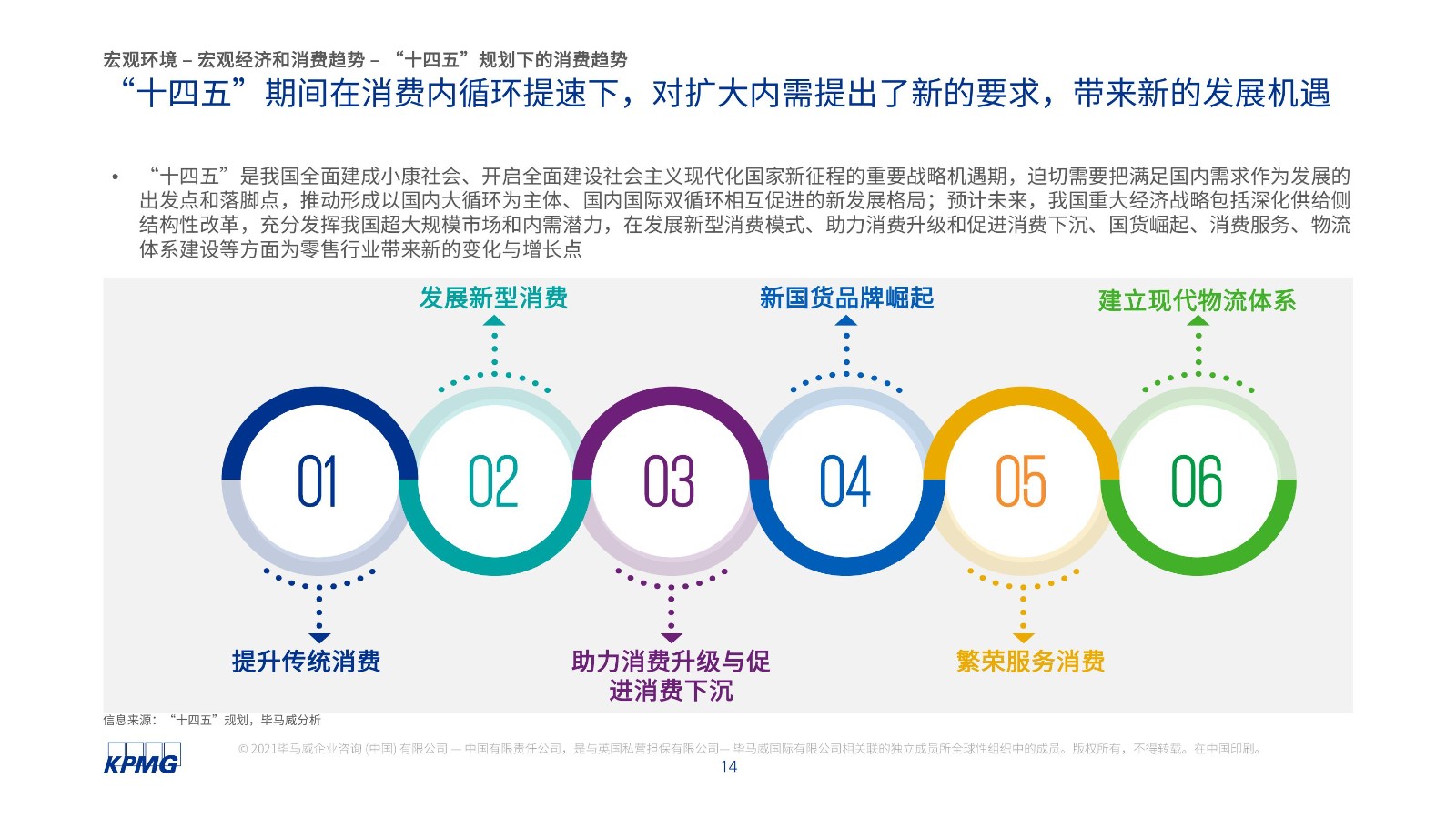 宏观环境 – 宏观经济和消费趋势 – “十四五”规划下的消费趋势

“十四五”期间在消费内循环提速下，对扩大内需提出了新的要求，带来新的发展机遇

• “十四五”是我国全面建成小康社会、开启全面建设社会主义现代化国家新征程的重要战略机遇期，迫切需要把满足国内需求作为发展的出发点和落脚点，推动形成以国内大循环为主体、国内国际双循环相互促进的新发展格局；预计未来，我国重大经济战略包括深化供给侧结构性改革，充分发挥我国超大规模市场和内需潜力，在发展新型消费模式、助力消费升级和促进消费下沉、国货崛起、消费服务、物流体系建设等方面为零售行业带来新的变化与增长点

发展新型消费

新国货品牌崛起

建立现代物流体系

01

02

03

04

05

06

提升传统消费

助力消费升级与促进消费下沉

繁荣服务消费

信息来源：“十四五”规划，毕马威分析

KPMG

© 2021毕马威企业咨询 (中国) 有限公司 — 中国有限责任公司，是与英国私营担保有限公司— 毕马威国际有限公司相关联的独立成员所全球性组织中的成员。版权所有，不得转载。在中国印刷。

14